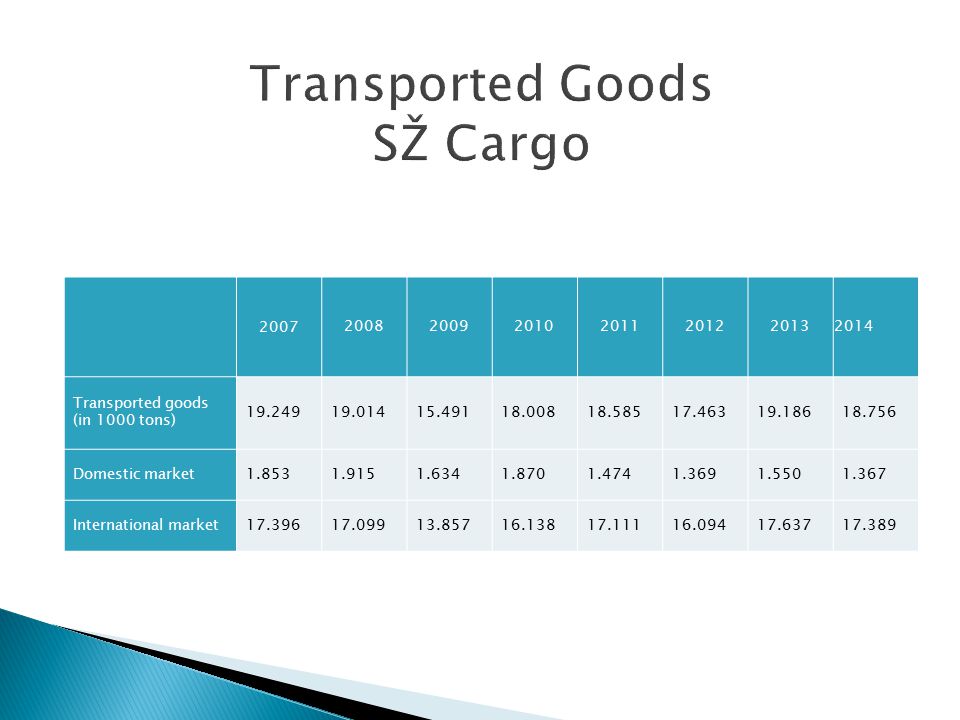 Transported Goods
SŽ Cargo

| | 2007 | 2008 | 2009 | 2010 | 2011 | 2012 | 2013 | 2014 |
|---|---|---|---|---|---|---|---|---|
| Transported goods (in 1000 tons) | 19.249 | 19.014 | 15.491 | 18.008 | 18.585 | 17.463 | 19.186 | 18.756 |
| Domestic market | 1.853 | 1.915 | 1.634 | 1.870 | 1.474 | 1.369 | 1.550 | 1.367 |
| International market | 17.396 | 17.099 | 13.857 | 16.138 | 17.111 | 16.094 | 17.637 | 17.389 |